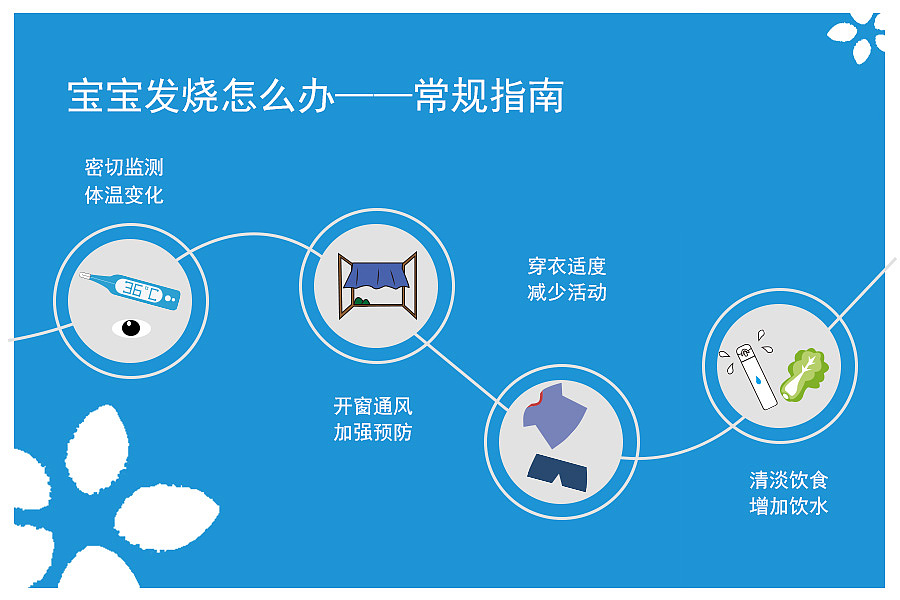 宝宝发烧怎么办——常规指南

密切监测
体温变化

36℃

开窗通风
加强预防

穿衣适度
减少活动

清淡饮食
增加饮水